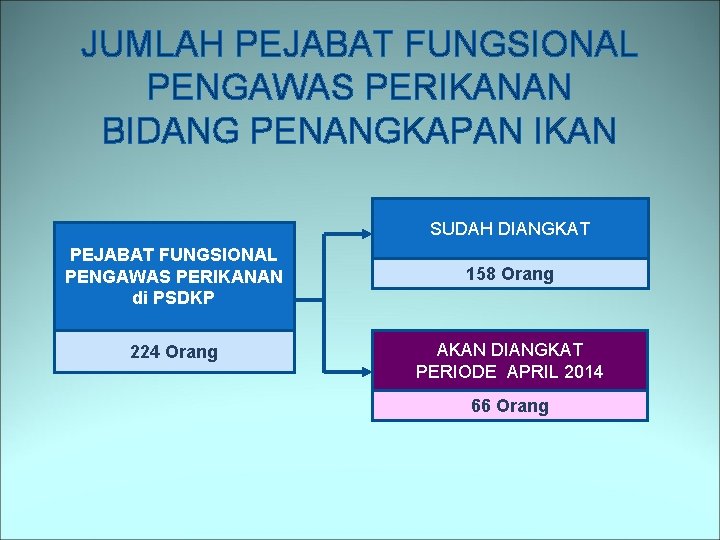 JUMLAH PEJABAT FUNGSIONAL PENGAWAS PERIKANAN BIDANG PENANGKAPAN IKAN

PEJABAT FUNGSIONAL PENGAWAS PERIKANAN di PSDKP

224 Orang

SUDAH DIANGKAT

158 Orang

AKAN DIANGKAT PERIODE APRIL 2014

66 Orang